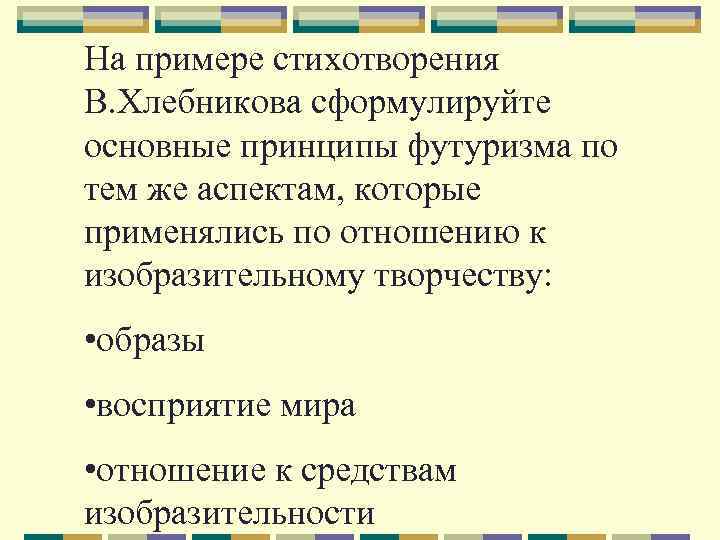 На примере стихотворения В.Хлебникова сформулируйте основные принципы футуризма по тем же аспектам, которые применялись по отношению к изобразительному творчеству:

•образы

•восприятие мира

•отношение к средствам изобразительности